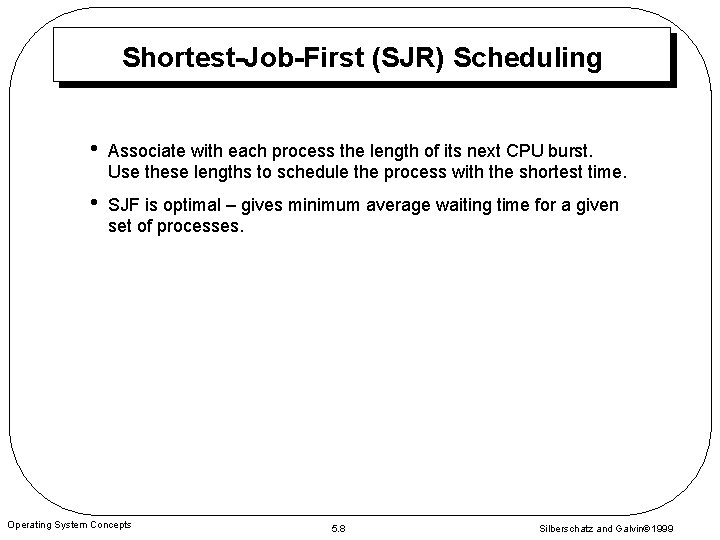 Shortest-Job-First (SJR) Scheduling

• Associate with each process the length of its next CPU burst. Use these lengths to schedule the process with the shortest time.

• SJF is optimal – gives minimum average waiting time for a given set of processes.

Operating System Concepts

5.8

Silberschatz and Galvin©1999